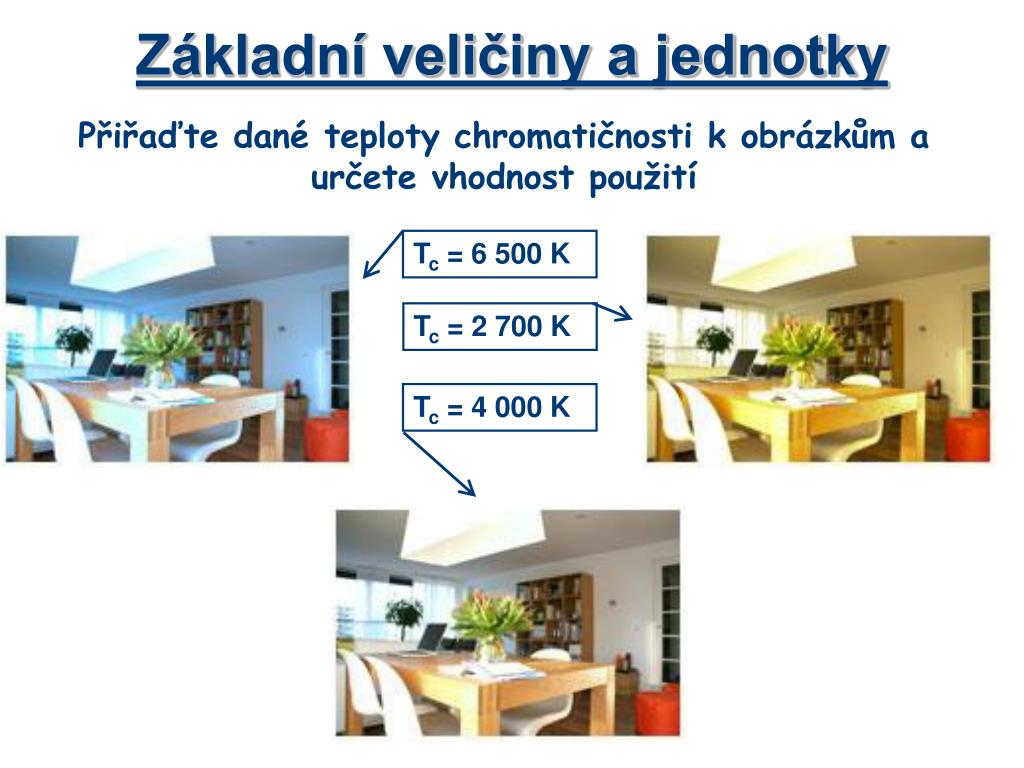 Základní veličiny a jednotky

Přiřaďte dané teploty chromatičnosti k obrázkům a určete vhodnost použití

$T_c$ = 6 500 K

$T_c$ = 2 700 K

$T_c$ = 4 000 K